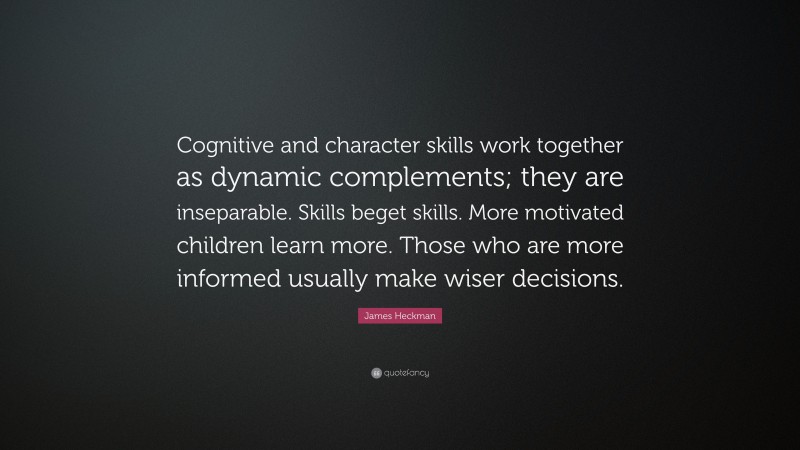 Cognitive and character skills work together as dynamic complements; they are inseparable. Skills beget skills. More motivated children learn more. Those who are more informed usually make wiser decisions.

James Heckman

quotefancy